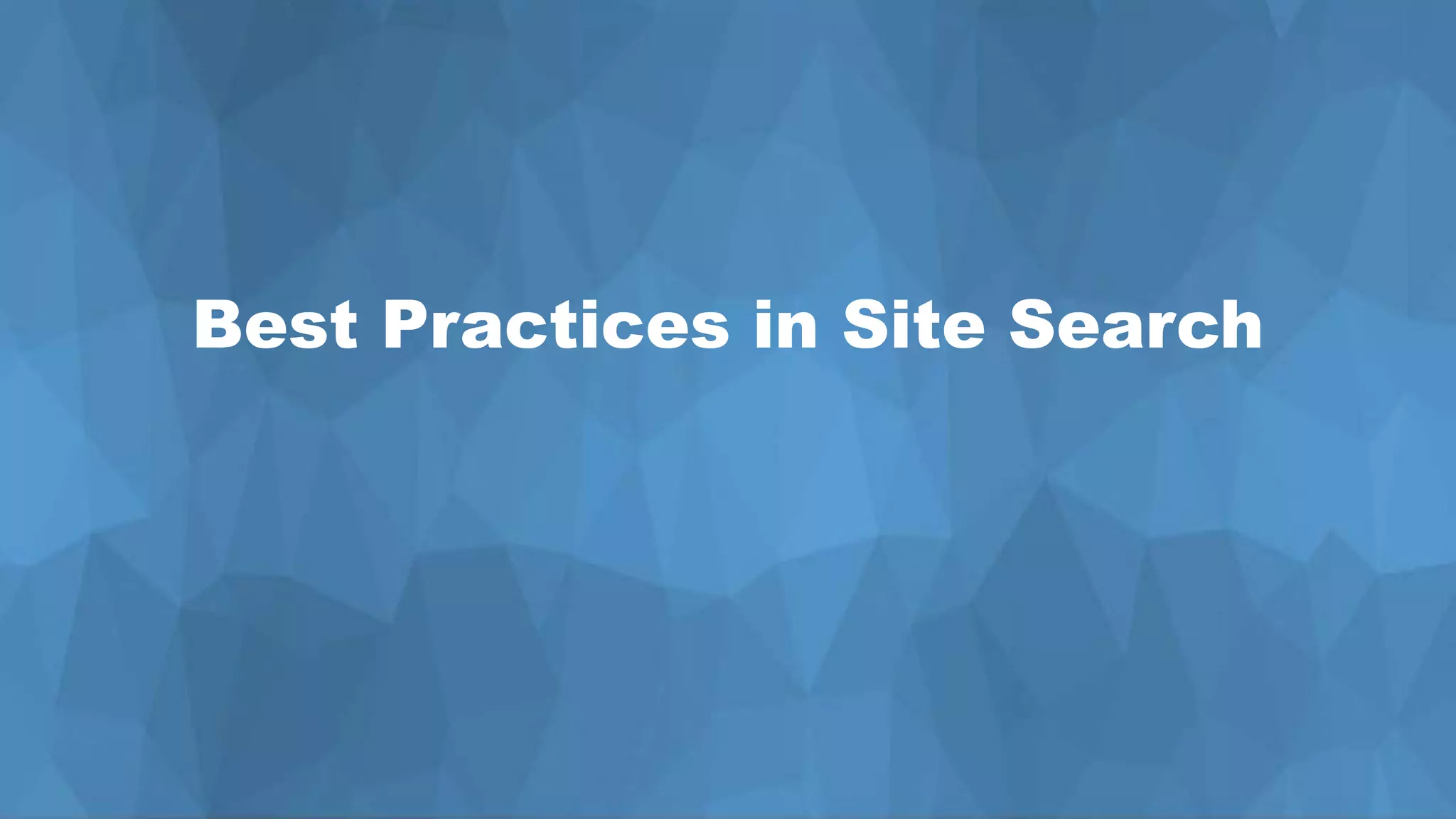 Best Practices in Site Search